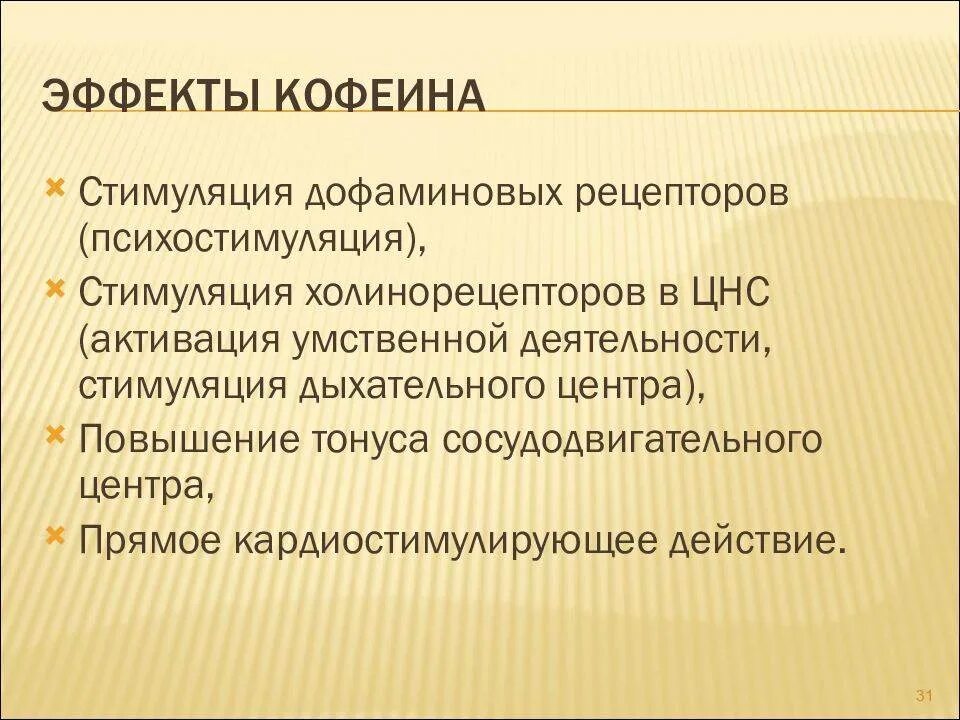 ЭФФЕКТЫ КОФЕИНА

Стимуляция дофаминовых рецепторов (психостимуляция),

Стимуляция холинорецепторов в ЦНС (активация умственной деятельности, стимуляция дыхательного центра),

Повышение тонуса сосудодвигательного центра,

Прямое кардиостимулирующее действие.

31